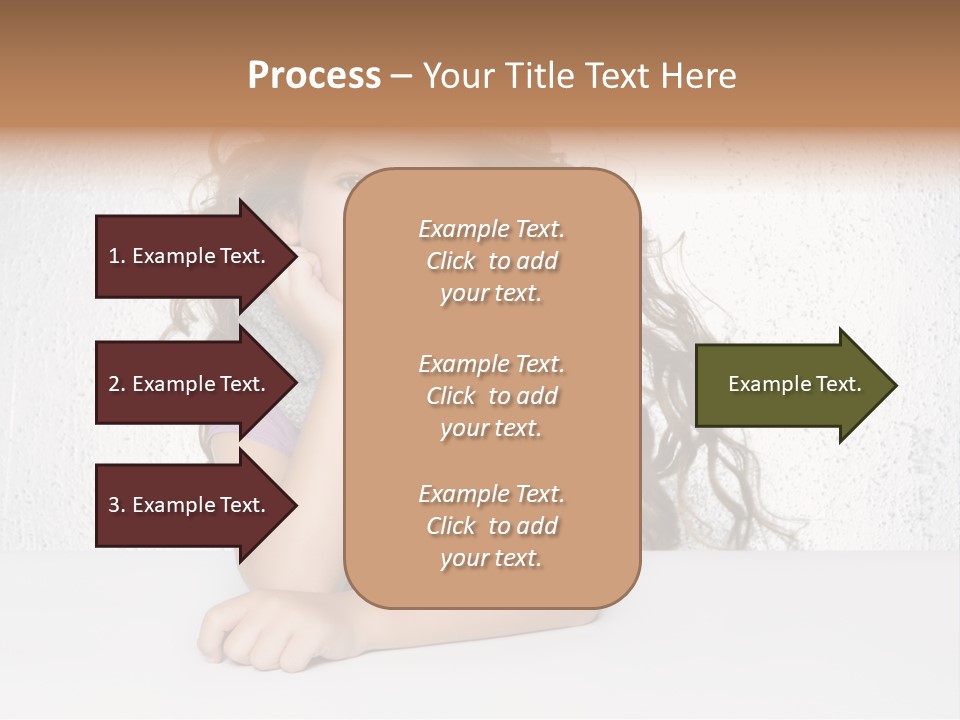 Process – Your Title Text Here

1. Example Text.

2. Example Text.

3. Example Text.

Example Text. Click to add your text.

Example Text. Click to add your text.

Example Text. Click to add your text.

Example Text.